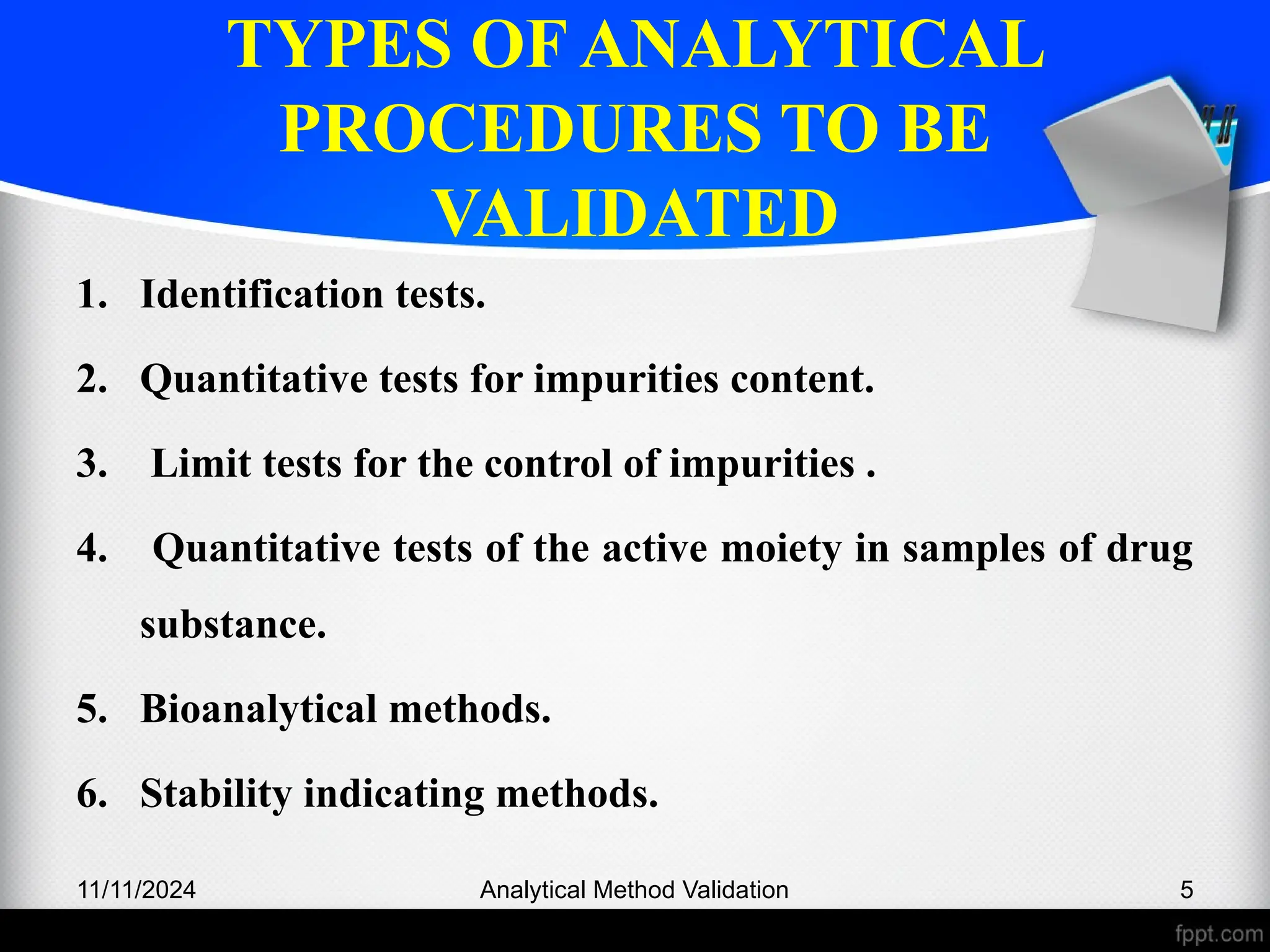 TYPES OF ANALYTICAL PROCEDURES TO BE VALIDATED

1. Identification tests.

2. Quantitative tests for impurities content.

3. Limit tests for the control of impurities .

4. Quantitative tests of the active moiety in samples of drug substance.

5. Bioanalytical methods.

6. Stability indicating methods.

11/11/2024

Analytical Method Validation

5

fppt.com